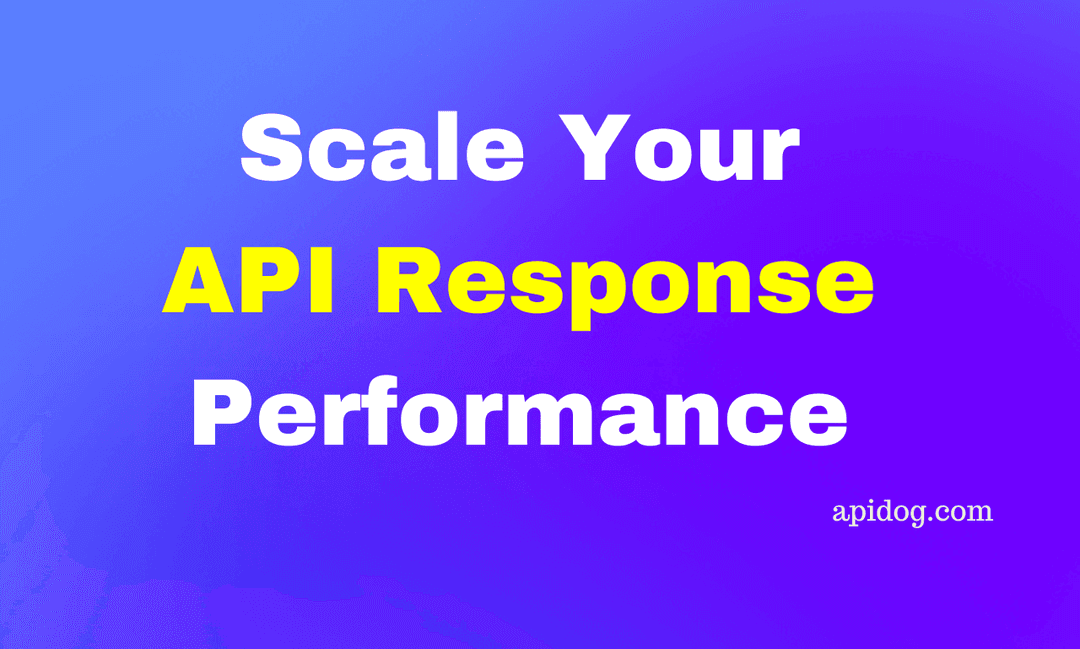 Scale Your
API Response
Performance

apidog.com